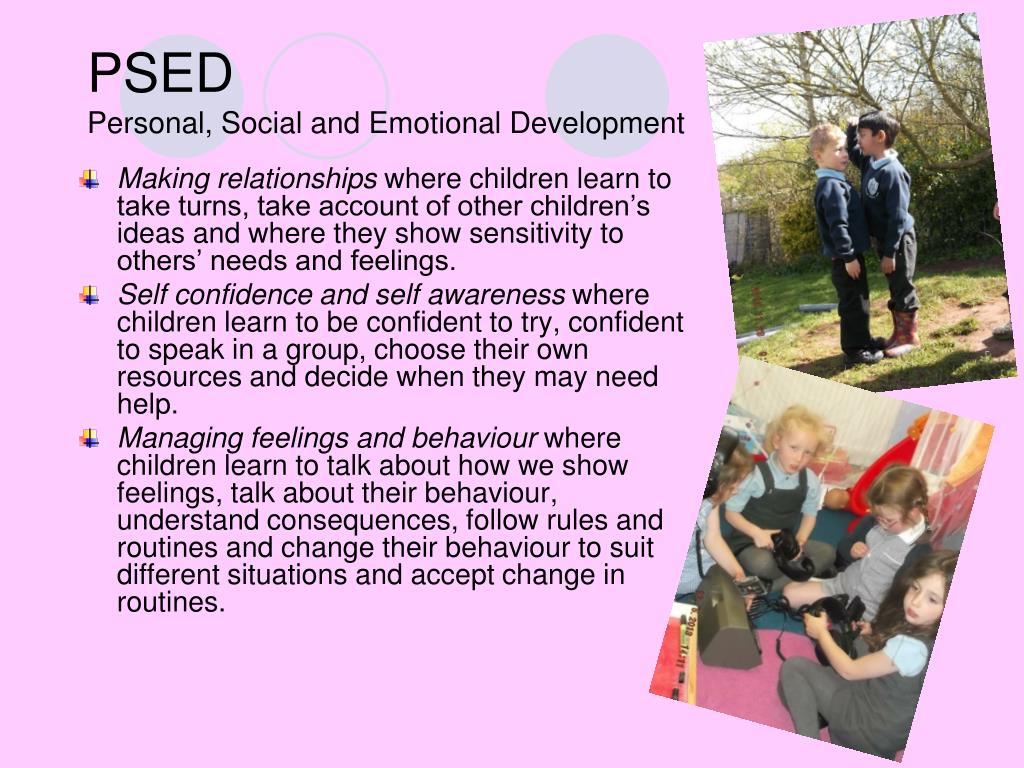 PSED
Personal, Social and Emotional Development

Making relationships where children learn to take turns, take account of other children's ideas and where they show sensitivity to others' needs and feelings.

Self confidence and self awareness where children learn to be confident to try, confident to speak in a group, choose their own resources and decide when they may need help.

Managing feelings and behaviour where children learn to talk about how we show feelings, talk about their behaviour, understand consequences, follow rules and routines and change their behaviour to suit different situations and accept change in routines.